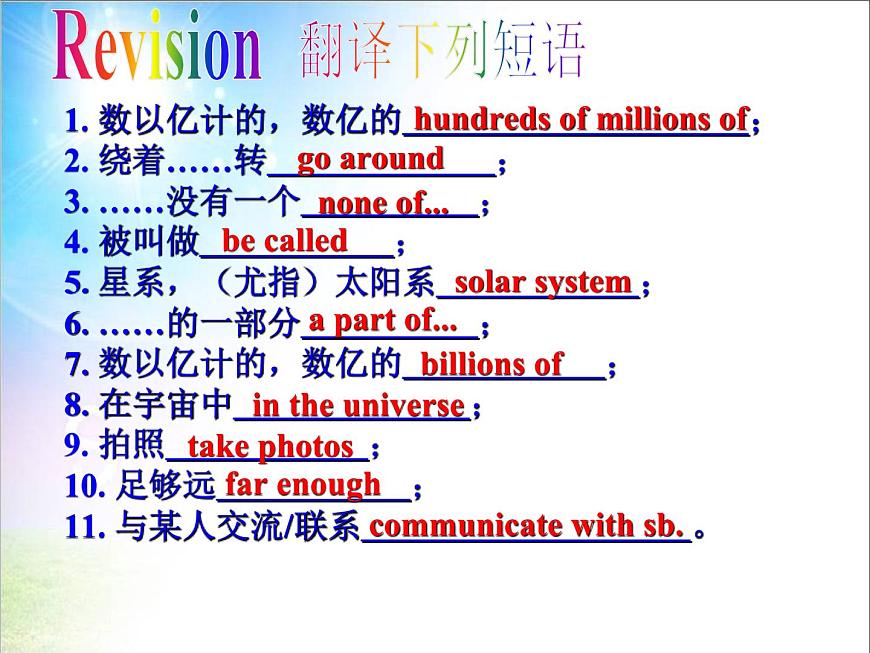 Revision 翻译下列短语

1. 数以亿计的，数亿的 hundreds of millions of；
2. 绕着……转 go around；
3. ……没有一个 none of...；
4. 被叫做 be called；
5. 星系，（尤指）太阳系 solar system；
6. ……的一部分 a part of...；
7. 数以亿计的，数亿的 billions of；
8. 在宇宙中 in the universe；
9. 拍照 take photos；
10. 足够远 far enough；
11. 与某人交流/联系 communicate with sb.。